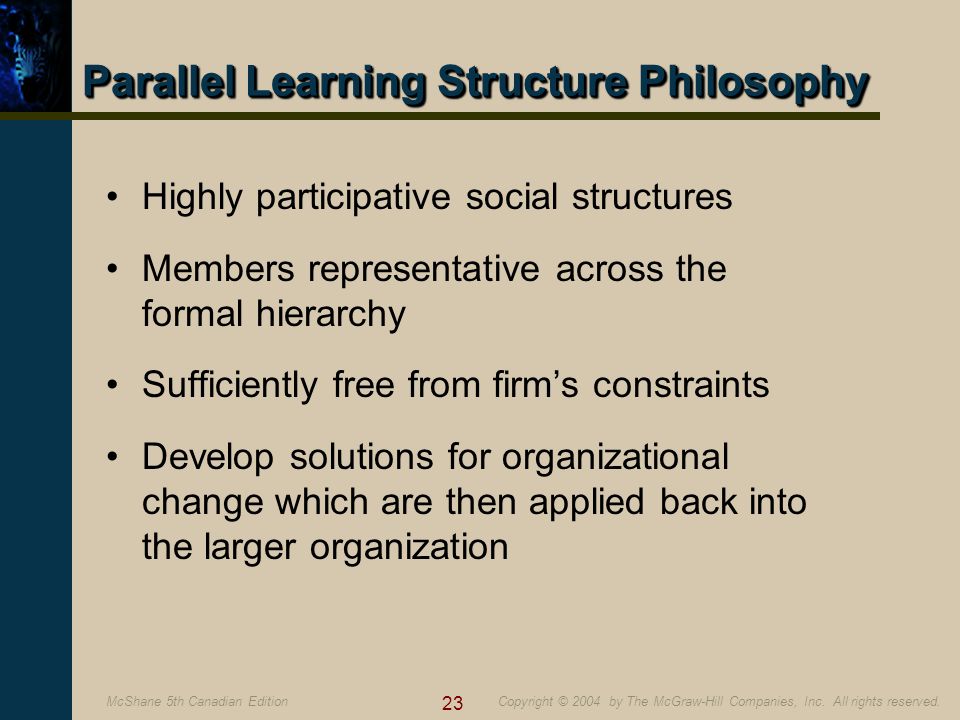 Parallel Learning Structure Philosophy

• Highly participative social structures

• Members representative across the formal hierarchy

• Sufficiently free from firm's constraints

• Develop solutions for organizational change which are then applied back into the larger organization

McShane 5th Canadian Edition

23

Copyright © 2004 by The McGraw-Hill Companies, Inc. All rights reserved.